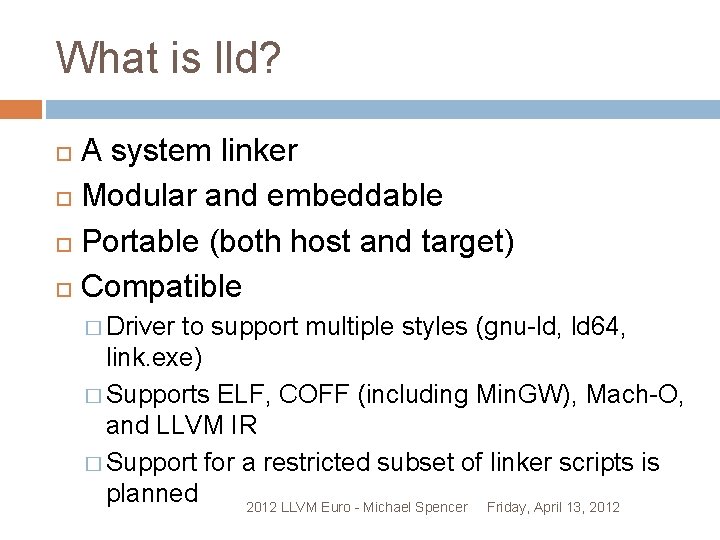 What is lld?

A system linker

Modular and embeddable

Portable (both host and target)

Compatible

Driver to support multiple styles (gnu-ld, ld64, link.exe)

Supports ELF, COFF (including MinGW), Mach-O, and LLVM IR

Support for a restricted subset of linker scripts is planned

2012 LLVM Euro - Michael Spencer Friday, April 13, 2012